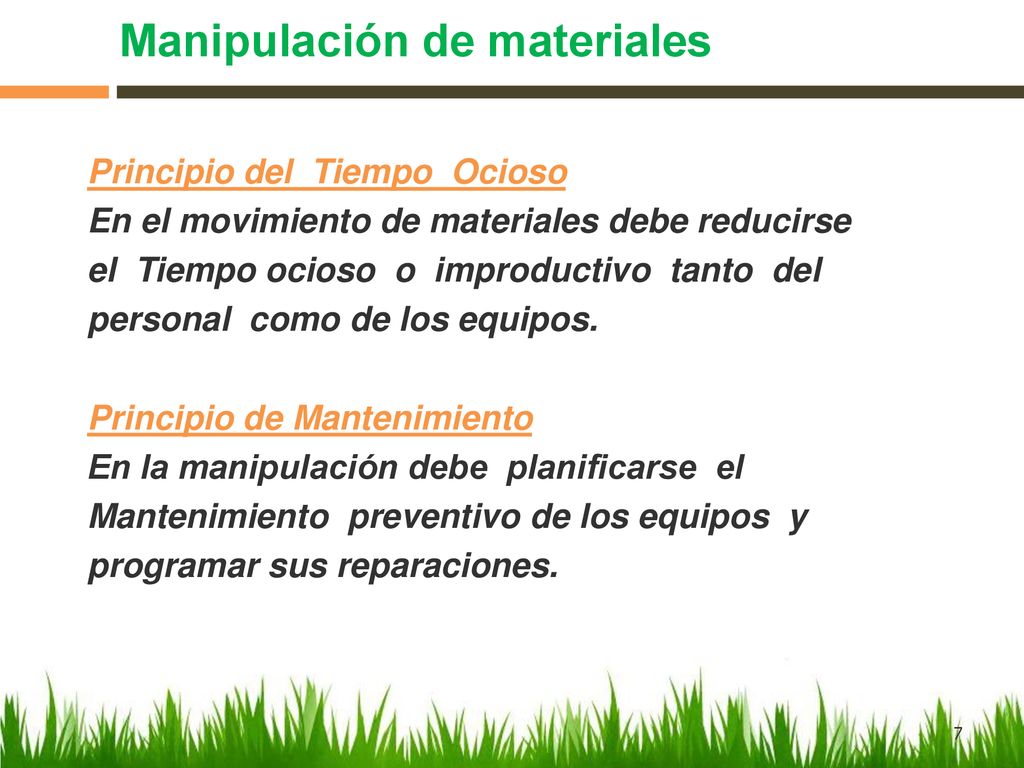 Manipulación de materiales

Principio del Tiempo Ocioso
En el movimiento de materiales debe reducirse el Tiempo ocioso o improductivo tanto del personal como de los equipos.

Principio de Mantenimiento
En la manipulación debe planificarse el Mantenimiento preventivo de los equipos y programar sus reparaciones.

7